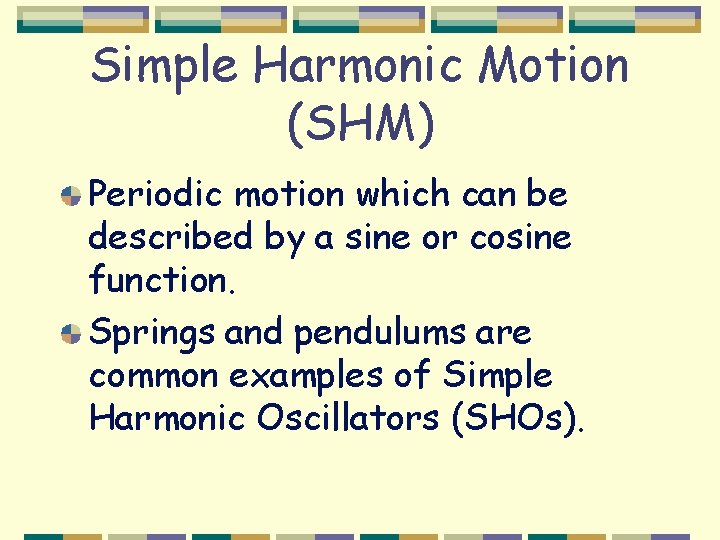 Simple Harmonic Motion (SHM)

Periodic motion which can be described by a sine or cosine function.

Springs and pendulums are common examples of Simple Harmonic Oscillators (SHOs).